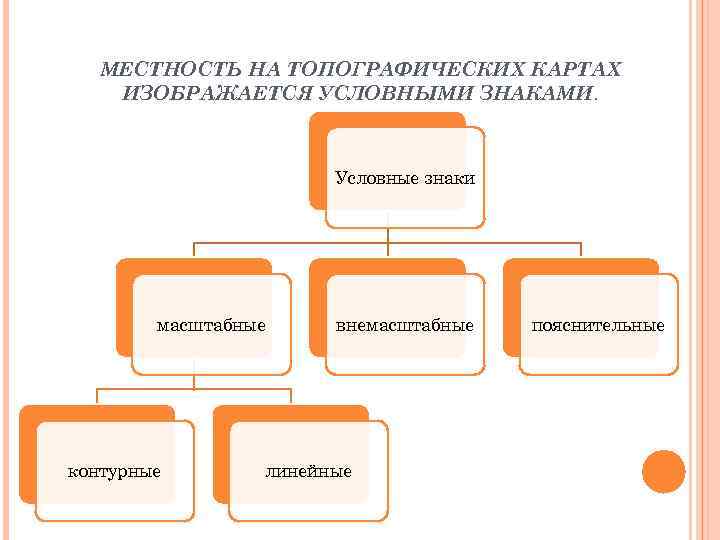 МЕСТНОСТЬ НА ТОПОГРАФИЧЕСКИХ КАРТАХ ИЗОБРАЖАЕТСЯ УСЛОВНЫМИ ЗНАКАМИ.

Условные знаки

масштабные

внемасштабные

пояснительные

контурные

линейные